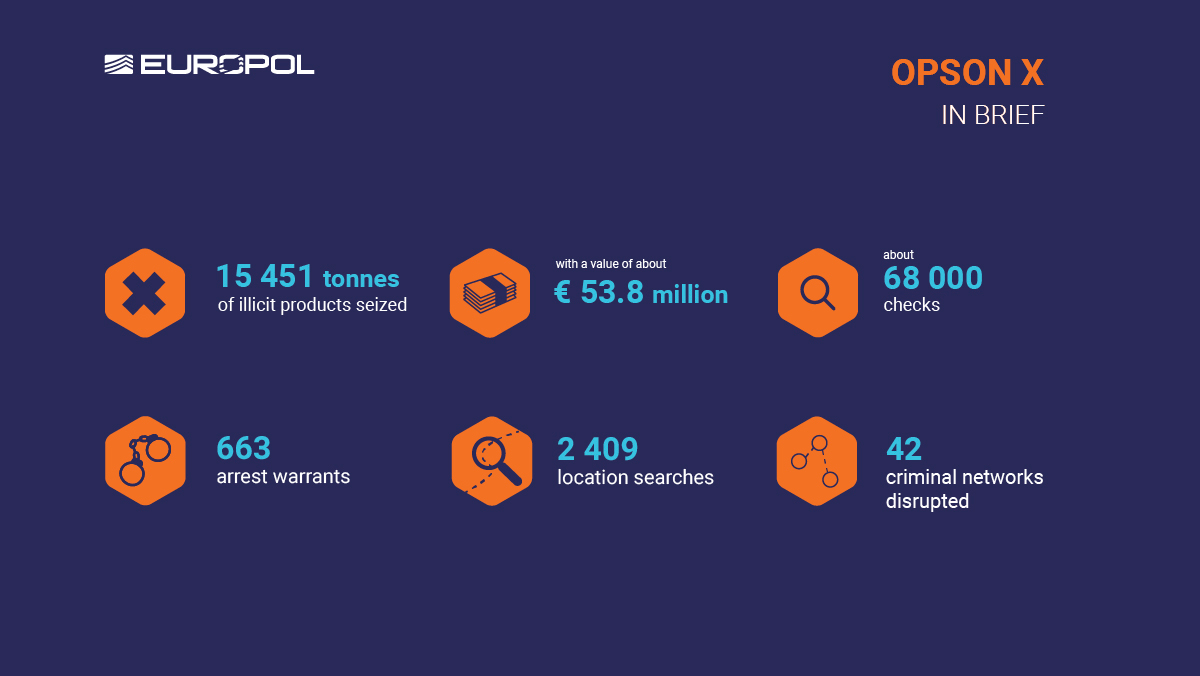 EUROPOL

OPSON X
IN BRIEF

15 451 tonnes
of illicit products seized

with a value of about
€ 53.8 million

about
68 000
checks

663
arrest warrants

2 409
location searches

42
criminal networks disrupted